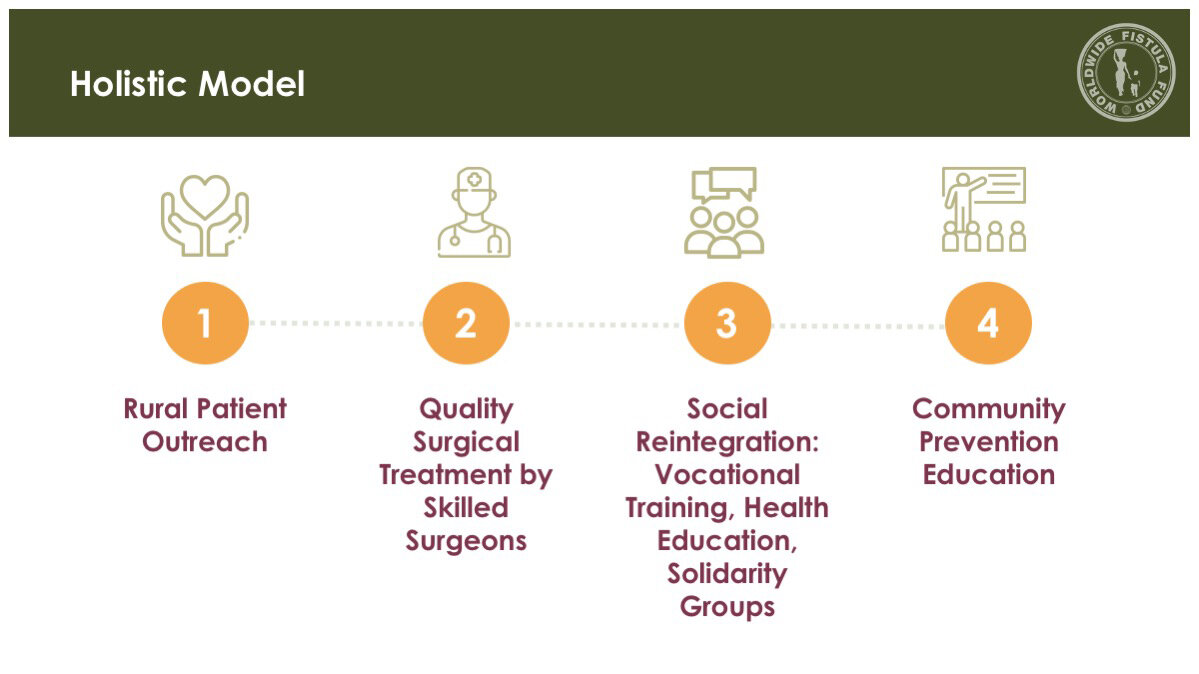 Holistic Model

WORLDWIDE FISTULA FUND

1

Rural Patient Outreach

2

Quality Surgical Treatment by Skilled Surgeons

3

Social Reintegration: Vocational Training, Health Education, Solidarity Groups

4

Community Prevention Education